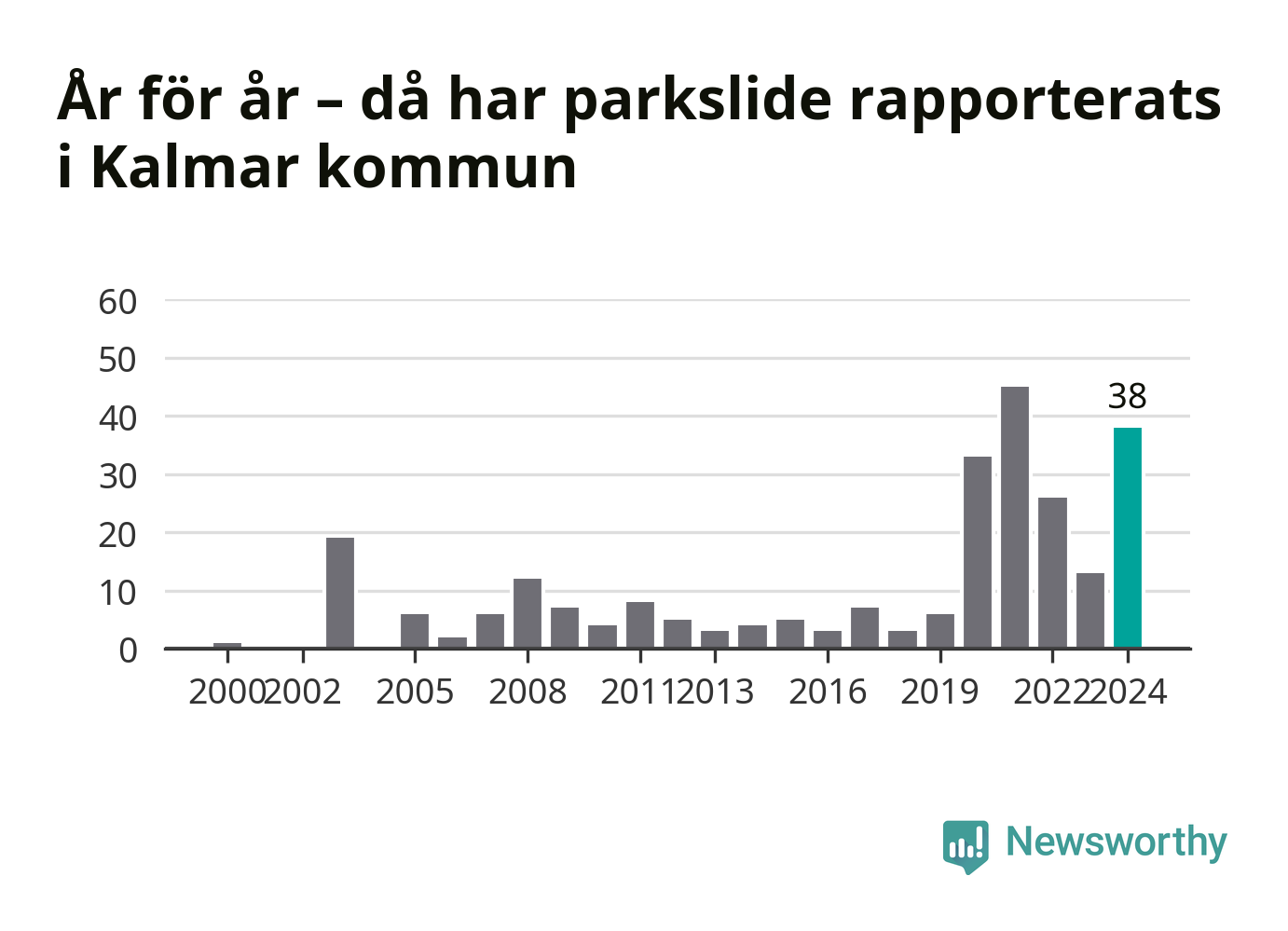 År för år – då har parkslide rapporterats i Kalmar kommun

60
50
40
30
20
10
0

38

2000 2002 2005 2008 2011 2013 2016 2019 2022 2024

Newsworthy